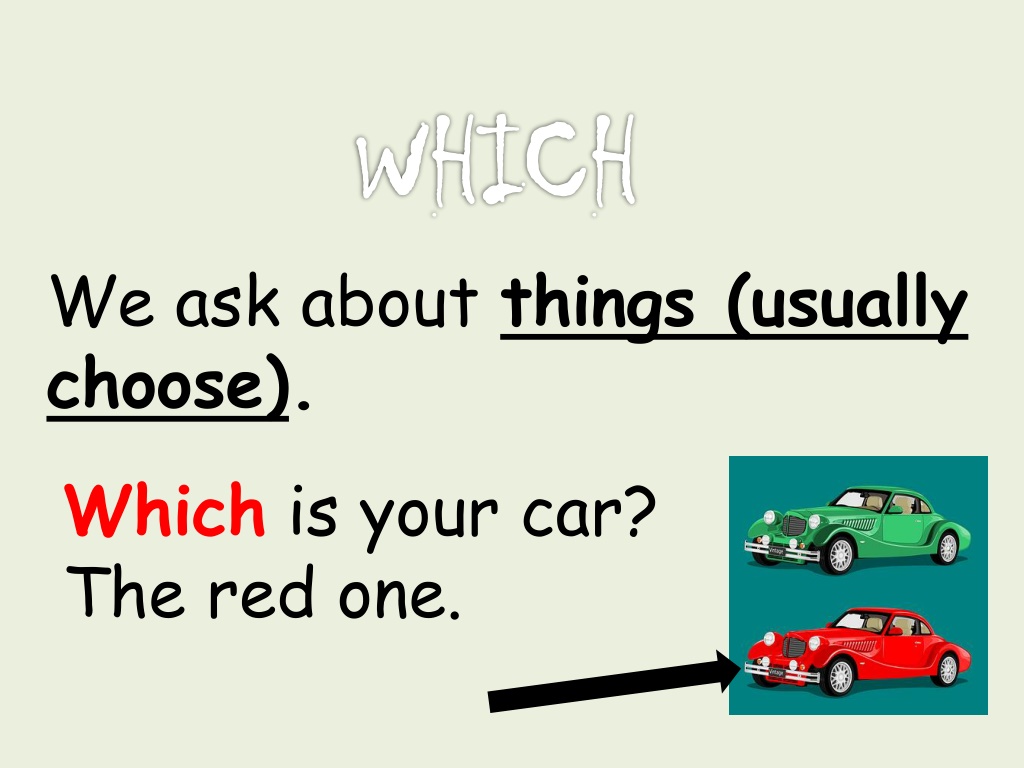 WHICH

We ask about things (usually choose).

Which is your car?
The red one.